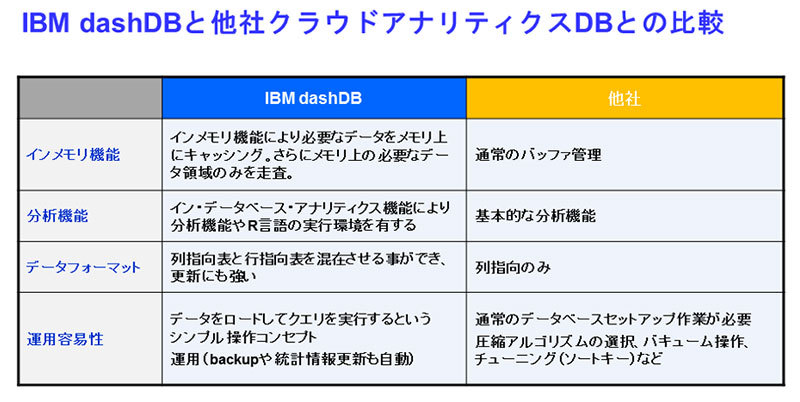 IBM dashDBと他社クラウドアナリティクスDBとの比較

|  | IBM dashDB | 他社 |
|---|---|---|
| インメモリ機能 | インメモリ機能により必要なデータをメモリ上にキャッシング。さらにメモリ上の必要なデータ領域のみを走査。 | 通常のバッファ管理 |
| 分析機能 | イン・データベース・アナリティクス機能により分析機能やR言語の実行環境を有する | 基本的な分析機能 |
| データフォーマット | 列指向表と行指向表を混在させる事ができ、更新にも強い | 列指向のみ |
| 運用容易性 | データをロードしてクエリを実行するというシンプル操作コンセプト 運用（backupや統計情報更新も自動） | 通常のデータベースセットアップ作業が必要 圧縮アルゴリズムの選択、バキューム操作、チューニング（ソートキー）など |